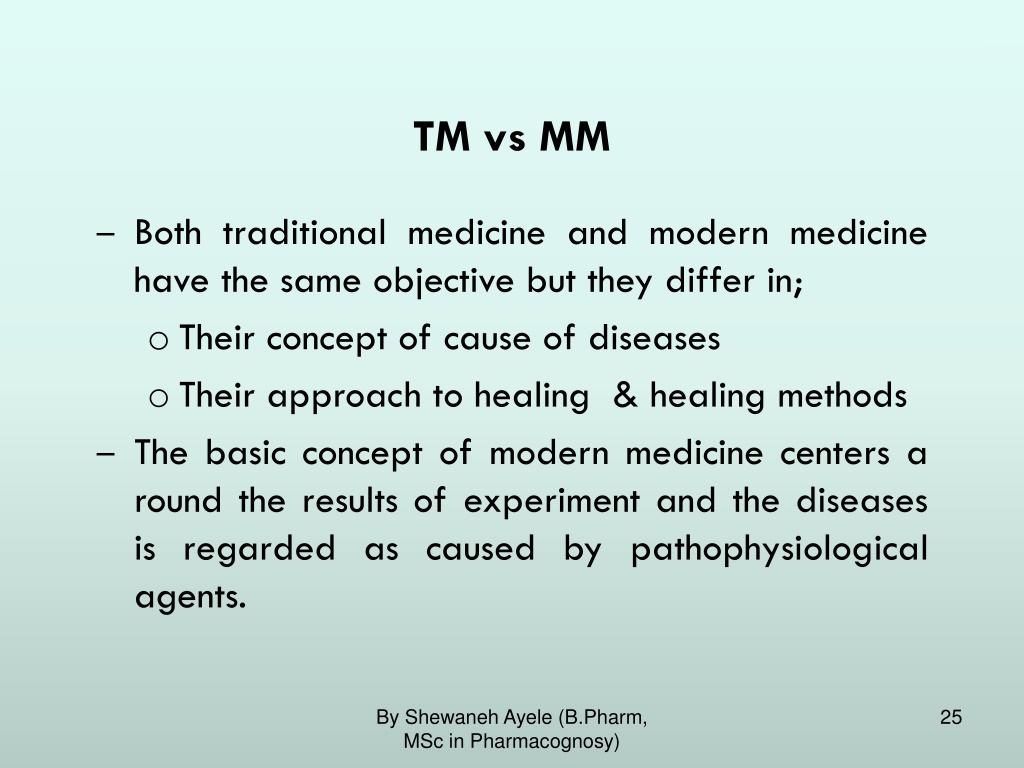 TM vs MM

– Both traditional medicine and modern medicine have the same objective but they differ in;

o Their concept of cause of diseases

o Their approach to healing & healing methods

– The basic concept of modern medicine centers a round the results of experiment and the diseases is regarded as caused by pathophysiological agents.

By Shewaneh Ayele (B.Pharm, MSc in Pharmacognosy)

25